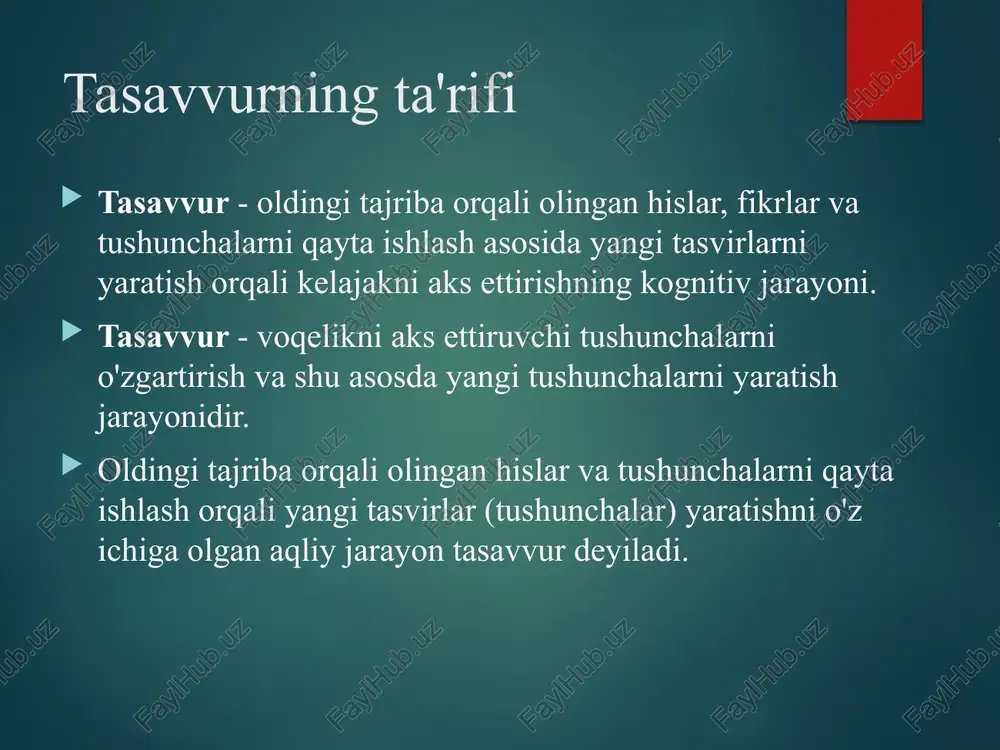 Tasavvurning ta'rifi

Tasavvur - oldingi tajriba orqali olingan hislar, fikrlar va tushunchalarni qayta ishlash asosida yangi tasvirlarni yaratish orqali kelajakni aks ettirishning kognitiv jarayoni.

Tasavvur - voqelikni aks ettiruvchi tushunchalarni o'zgartirish va shu asosda yangi tushunchalarni yaratish jarayonidir.

Oldingi tajriba orqali olingan hislar va tushunchalarni qayta ishlash orqali yangi tasvirlar (tushunchalar) yaratishni o'z ichiga olgan aqliy jarayon tasavvur deyiladi.

FaylHub.uz